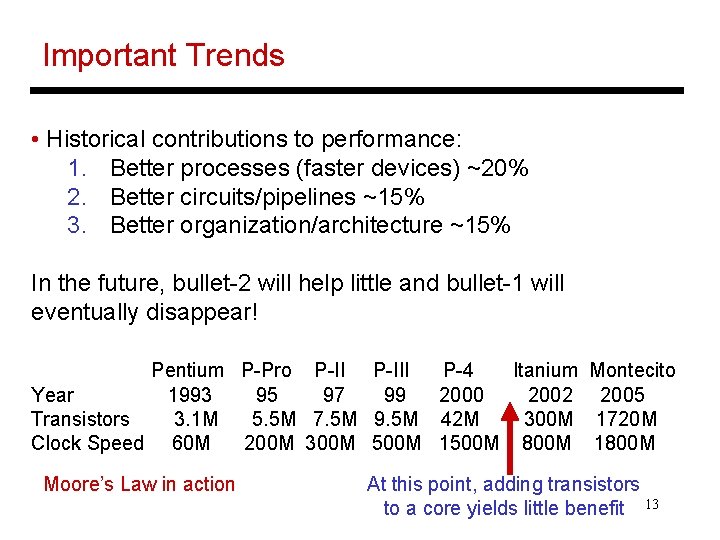 Important Trends

• Historical contributions to performance:
1. Better processes (faster devices) ~20%
2. Better circuits/pipelines ~15%
3. Better organization/architecture ~15%

In the future, bullet-2 will help little and bullet-1 will eventually disappear!

| | Pentium | P-Pro | P-II | P-III | P-4 | Itanium | Montecito |
|---|---|---|---|---|---|---|---|
| Year | 1993 | 95 | 97 | 99 | 2000 | 2002 | 2005 |
| Transistors | 3.1M | 5.5M | 7.5M | 9.5M | 42M | 300M | 1720M |
| Clock Speed | 60M | 200M | 300M | 500M | 1500M | 800M | 1800M |

Moore's Law in action

At this point, adding transistors to a core yields little benefit

13